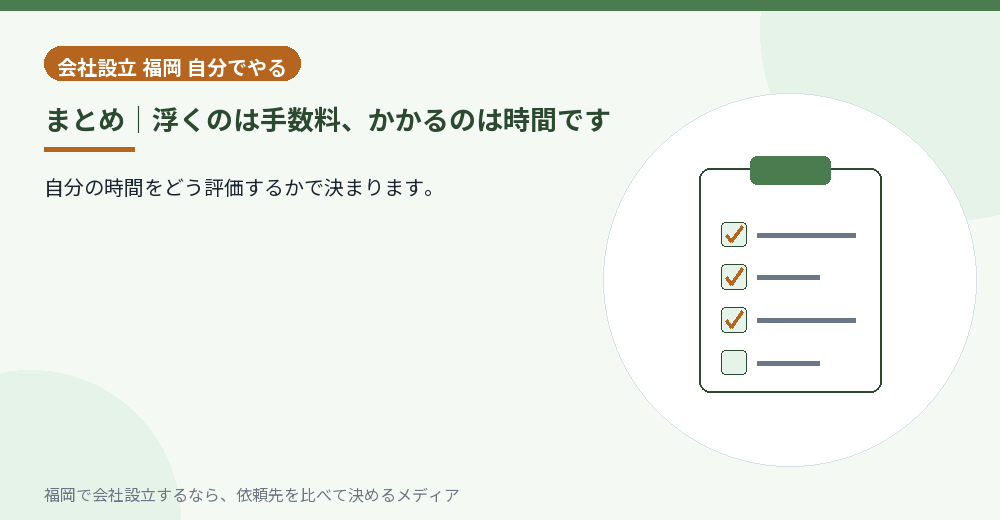 会社設立 福岡 自分でやる

まとめ｜浮くのは手数料、かかるのは時間です

自分の時間をどう評価するかで決まります。

福岡で会社設立するなら、依頼先を比べて決めるメディア